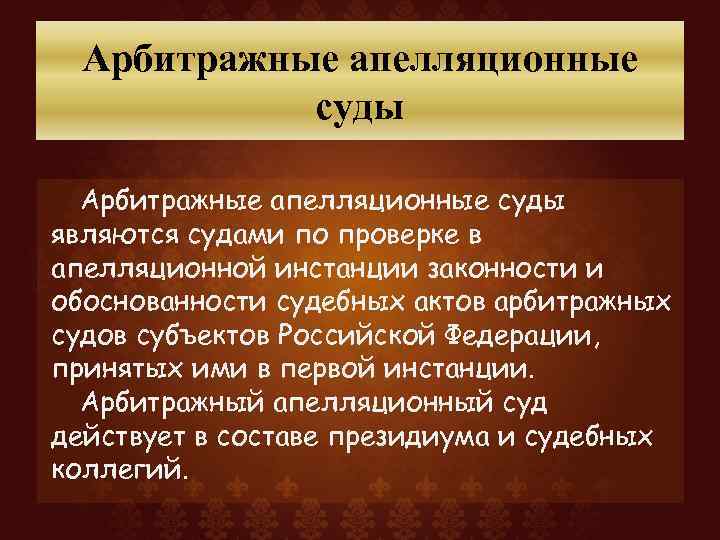 Арбитражные апелляционные суды

Арбитражные апелляционные суды являются судами по проверке в апелляционной инстанции законности и обоснованности судебных актов арбитражных судов субъектов Российской Федерации, принятых ими в первой инстанции.

Арбитражный апелляционный суд действует в составе президиума и судебных коллегий.